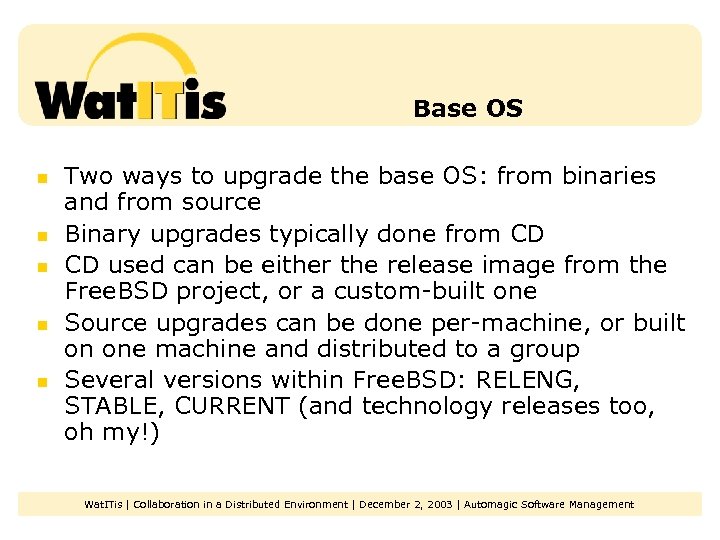 WatITis

Base OS

- Two ways to upgrade the base OS: from binaries and from source
- Binary upgrades typically done from CD
- CD used can be either the release image from the FreeBSD project, or a custom-built one
- Source upgrades can be done per-machine, or built on one machine and distributed to a group
- Several versions within FreeBSD: RELENG, STABLE, CURRENT (and technology releases too, oh my!)

WatITis | Collaboration in a Distributed Environment | December 2, 2003 | Automagic Software Management